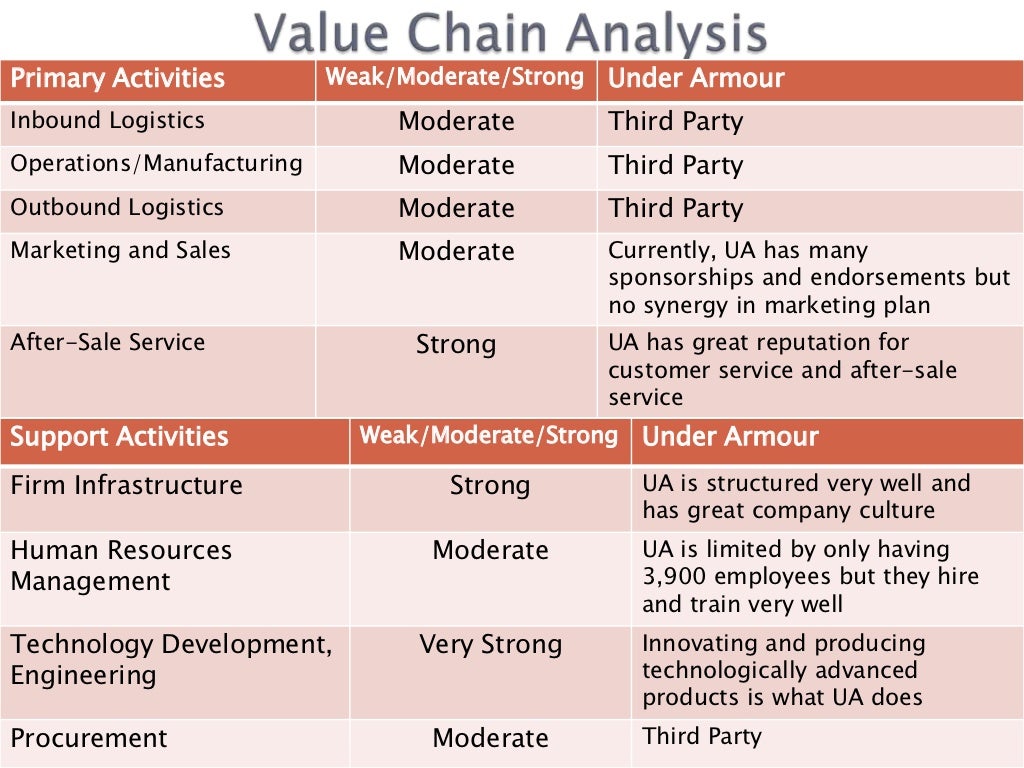 Value Chain Analysis

| Primary Activities | Weak/Moderate/Strong | Under Armour |
|---|---|---|
| Inbound Logistics | Moderate | Third Party |
| Operations/Manufacturing | Moderate | Third Party |
| Outbound Logistics | Moderate | Third Party |
| Marketing and Sales | Moderate | Currently, UA has many sponsorships and endorsements but no synergy in marketing plan |
| After-Sale Service | Strong | UA has great reputation for customer service and after-sale service |

| Support Activities | Weak/Moderate/Strong | Under Armour |
|---|---|---|
| Firm Infrastructure | Strong | UA is structured very well and has great company culture |
| Human Resources Management | Moderate | UA is limited by only having 3,900 employees but they hire and train very well |
| Technology Development, Engineering | Very Strong | Innovating and producing technologically advanced products is what UA does |
| Procurement | Moderate | Third Party |